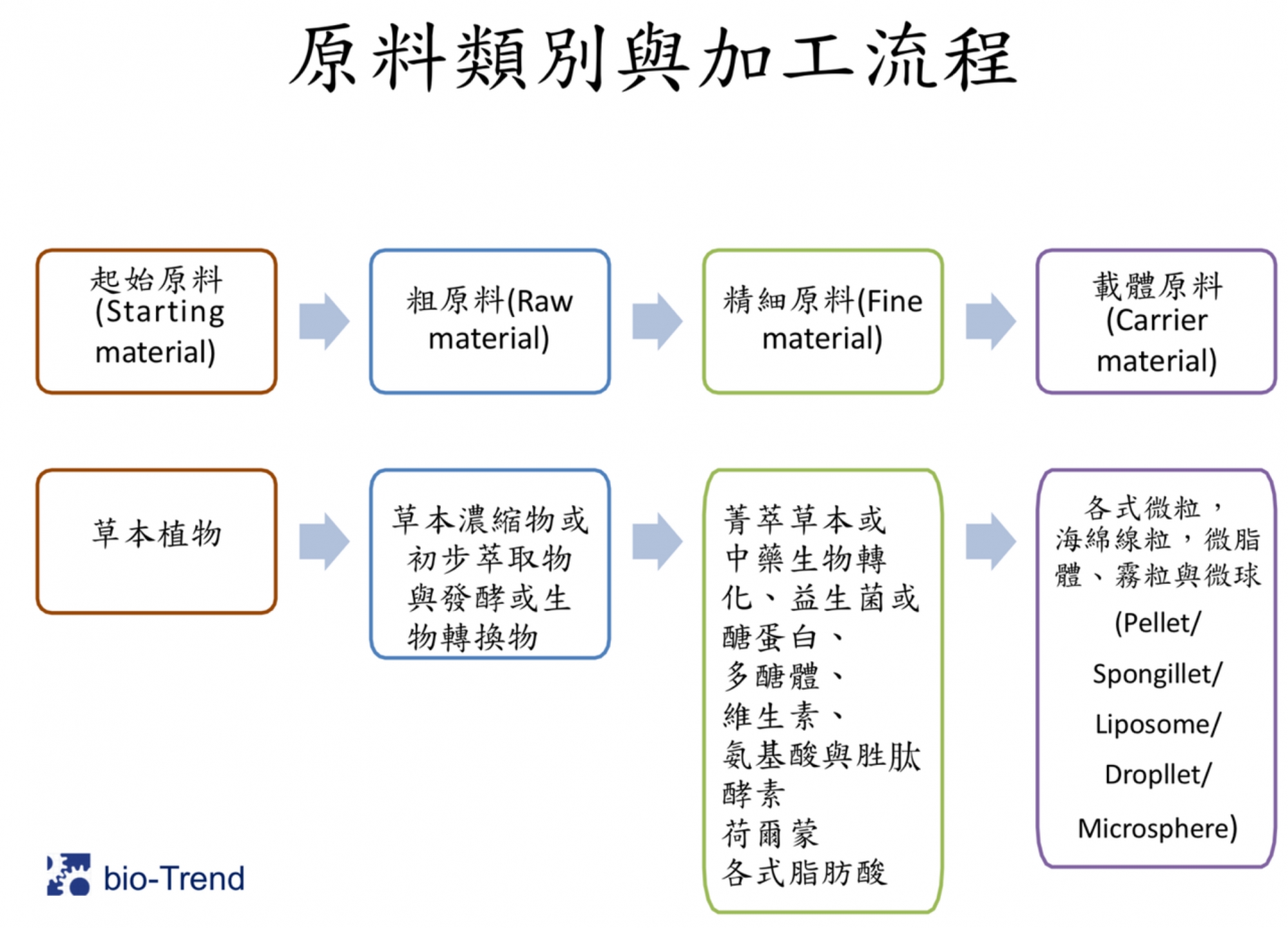 原料類別與加工流程

起始原料 (Starting material)

粗原料(Raw material)

精細原料(Fine material)

載體原料 (Carrier material)

草本植物

草本濃縮物或初步萃取物與發酵或生物轉換物

菁萃草本或中藥生物轉化、益生菌或醣蛋白、多醣體、維生素、氨基酸與胜肽酵素荷爾蒙各式脂肪酸

各式微粒，海綿線粒，微脂體、霧粒與微球 (Pellet/ Spongillet/ Liposome/ Dropllet/ Microsphere)

bio-Trend